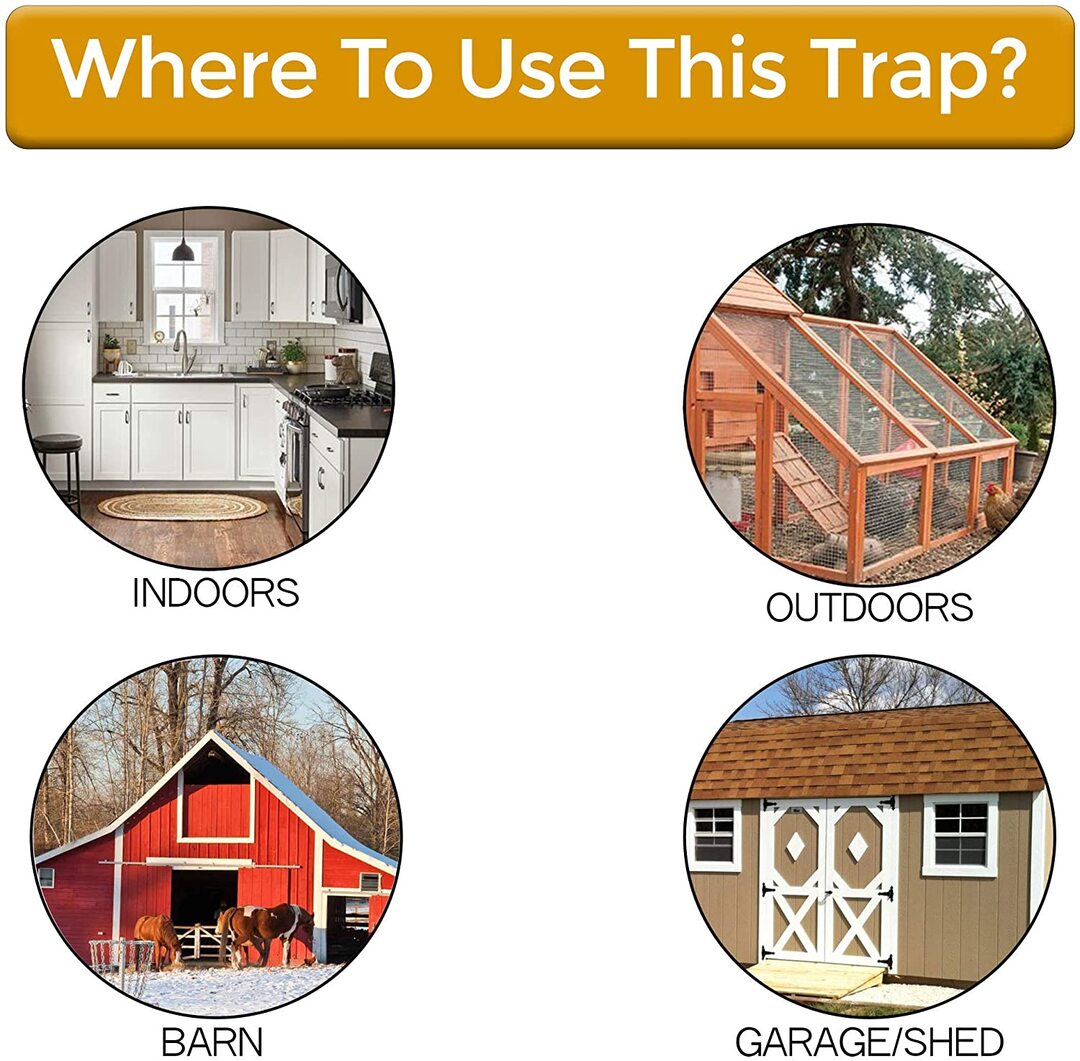 Where To Use This Trap?

INDOORS

OUTDOORS

BARN

GARAGE/SHED